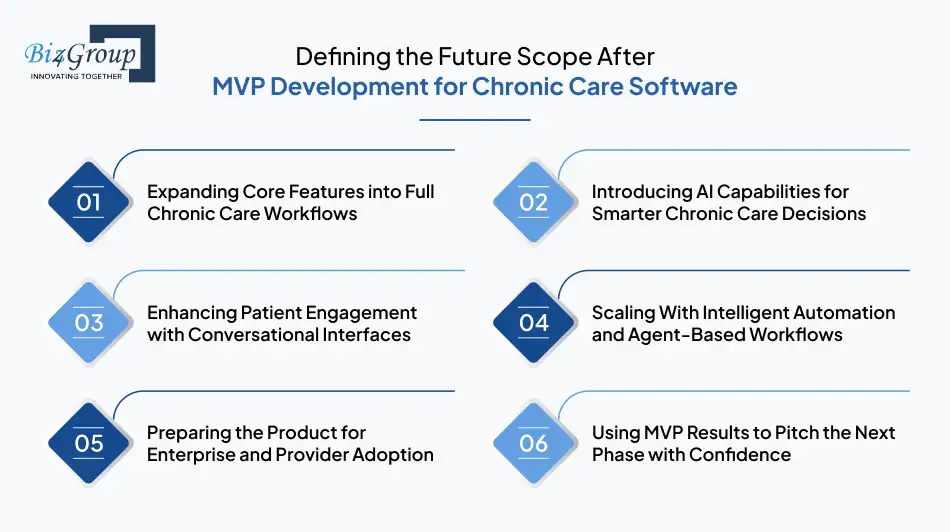 Biz4Group
INNOVATING TOGETHER

Defining the Future Scope After
MVP Development for Chronic Care Software

01 Expanding Core Features into Full Chronic Care Workflows

02 Introducing AI Capabilities for Smarter Chronic Care Decisions

03 Enhancing Patient Engagement with Conversational Interfaces

04 Scaling With Intelligent Automation and Agent-Based Workflows

05 Preparing the Product for Enterprise and Provider Adoption

06 Using MVP Results to Pitch the Next Phase with Confidence